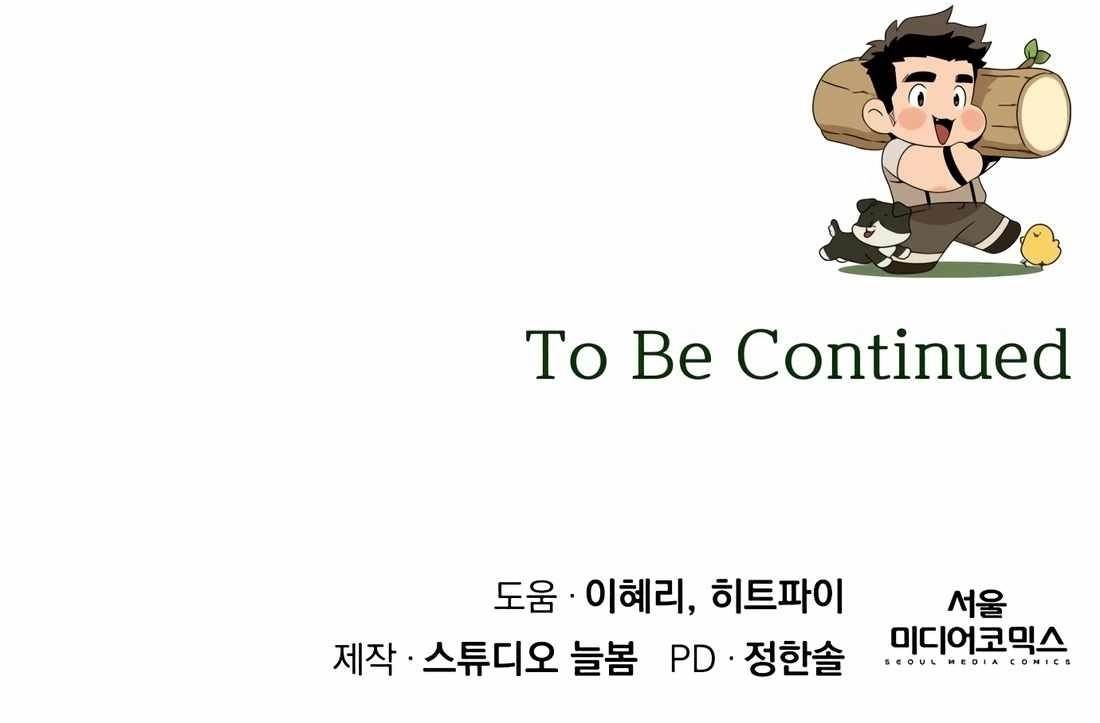 To Be Continued

도움 · 이혜리, 히트파이
제작 · 스튜디오 늘봄 PD · 정한솔

서울
미디어코믹스
SEOUL MEDIA COMICS